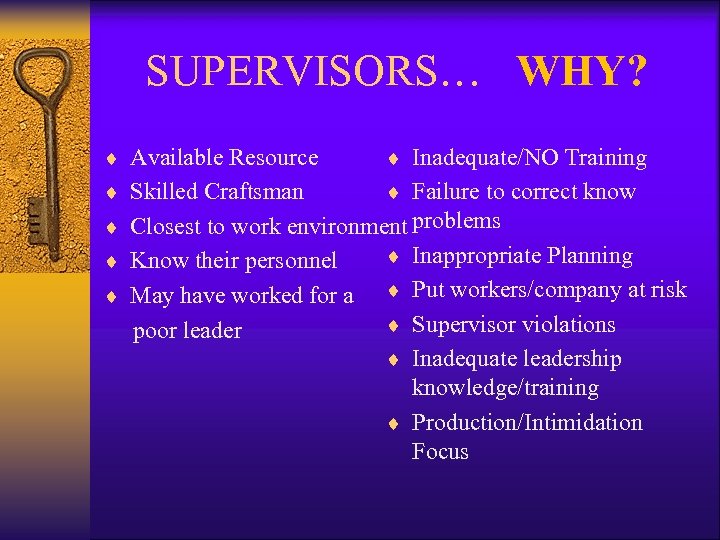 SUPERVISORS… WHY?

♦ Available Resource
♦ Skilled Craftsman
♦ Closest to work environment
♦ Know their personnel
♦ May have worked for a poor leader

♦ Inadequate/NO Training
♦ Failure to correct know problems
♦ Inappropriate Planning
♦ Put workers/company at risk
♦ Supervisor violations
♦ Inadequate leadership knowledge/training
♦ Production/Intimidation Focus